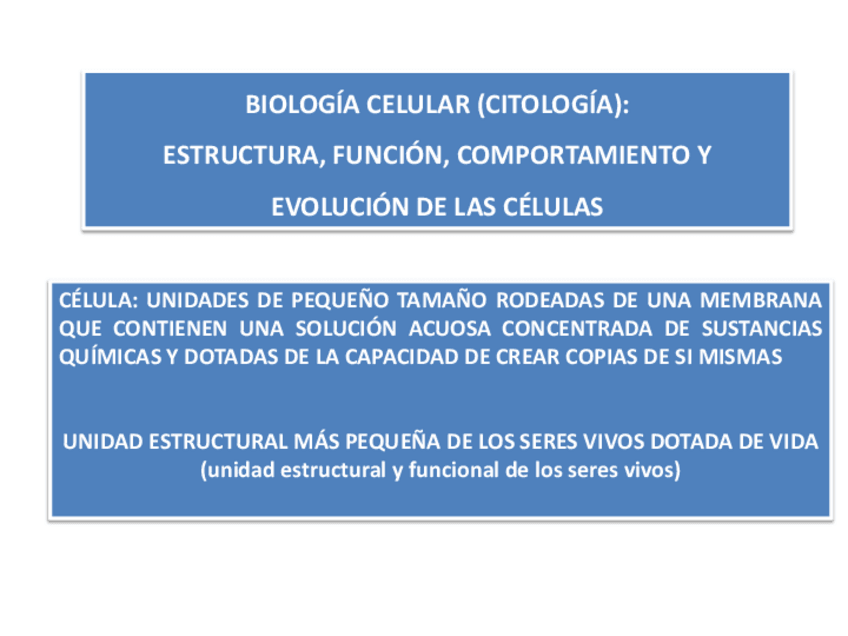 BIOLOGÍA CELULAR (CITOLOGÍA):
ESTRUCTURA, FUNCIÓN, COMPORTAMIENTO Y
EVOLUCIÓN DE LAS CÉLULAS

CÉLULA: UNIDADES DE PEQUEÑO TAMAÑO RODEADAS DE UNA MEMBRANA QUE CONTIENEN UNA SOLUCIÓN ACUOSA CONCENTRADA DE SUSTANCIAS QUÍMICAS Y DOTADAS DE LA CAPACIDAD DE CREAR COPIAS DE SI MISMAS

UNIDAD ESTRUCTURAL MÁS PEQUEÑA DE LOS SERES VIVOS DOTADA DE VIDA
(unidad estructural y funcional de los seres vivos)